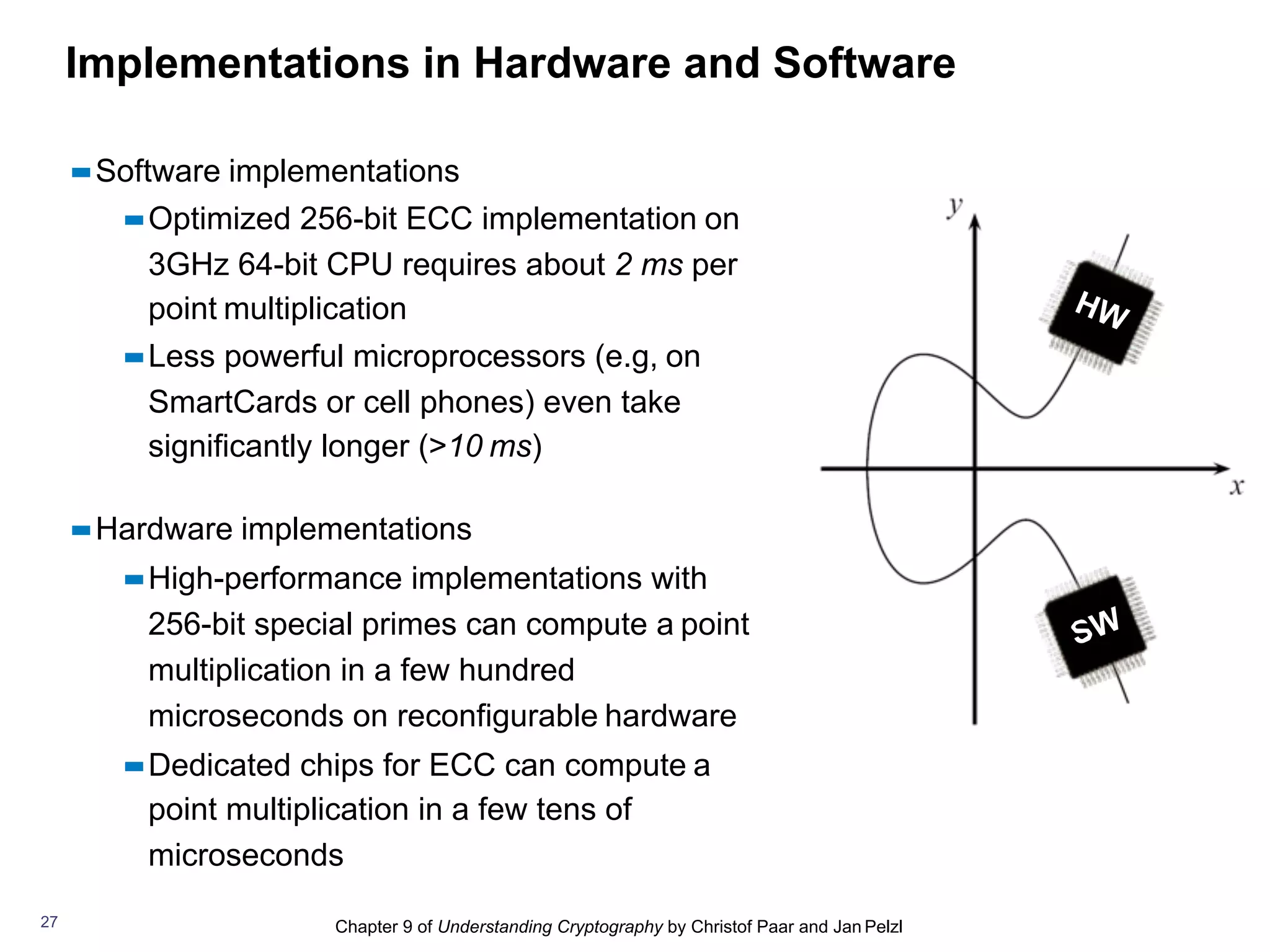 Implementations in Hardware and Software

Software implementations

Optimized 256-bit ECC implementation on 3GHz 64-bit CPU requires about 2 ms per point multiplication

Less powerful microprocessors (e.g, on SmartCards or cell phones) even take significantly longer (>10 ms)

Hardware implementations

High-performance implementations with 256-bit special primes can compute a point multiplication in a few hundred microseconds on reconfigurable hardware

Dedicated chips for ECC can compute a point multiplication in a few tens of microseconds

y
x
HW
SW

27

Chapter 9 of Understanding Cryptography by Christof Paar and Jan Pelzl